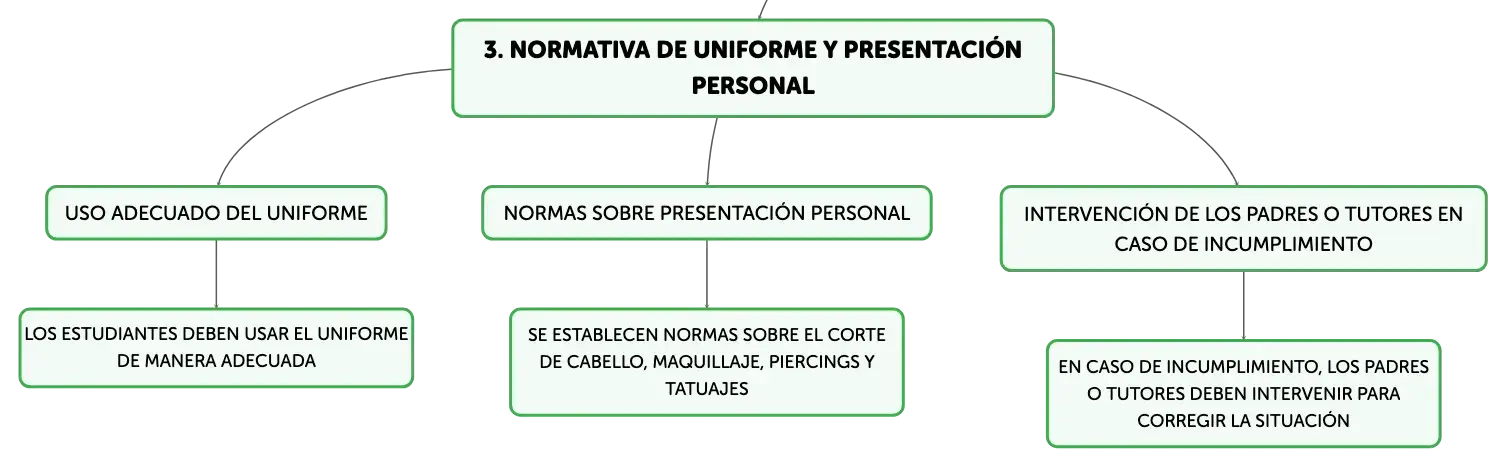 3. NORMATIVA DE UNIFORME Y PRESENTACIÓN PERSONAL

USO ADECUADO DEL UNIFORME

LOS ESTUDIANTES DEBEN USAR EL UNIFORME DE MANERA ADECUADA

NORMAS SOBRE PRESENTACIÓN PERSONAL

SE ESTABLECEN NORMAS SOBRE EL CORTE DE CABELLO, MAQUILLAJE, PIERCINGS Y TATUAJES

INTERVENCIÓN DE LOS PADRES O TUTORES EN CASO DE INCUMPLIMIENTO

EN CASO DE INCUMPLIMIENTO, LOS PADRES O TUTORES DEBEN INTERVENIR PARA CORREGIR LA SITUACIÓN